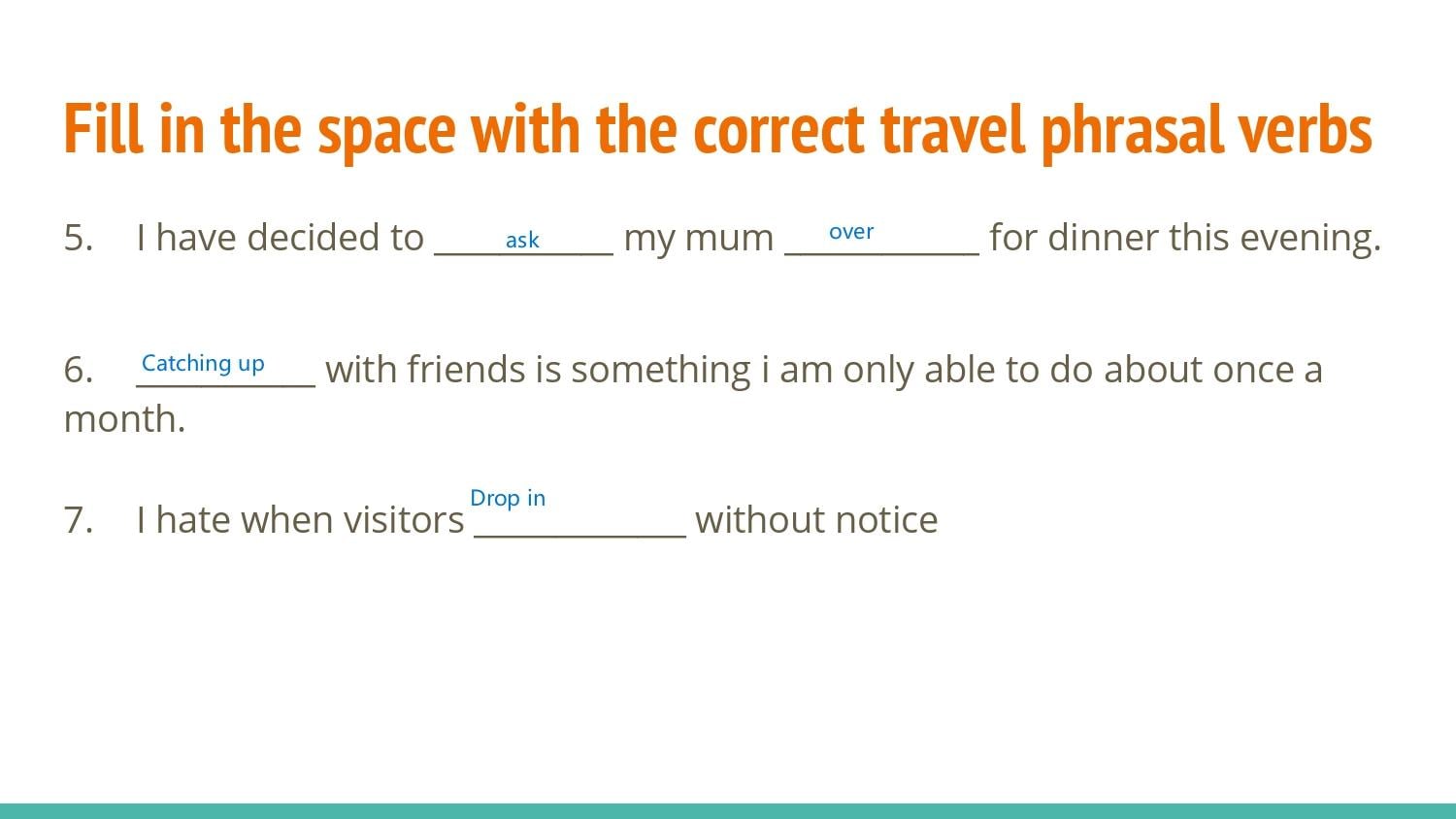 Fill in the space with the correct travel phrasal verbs

5. I have decided to ask my mum over for dinner this evening.

6. Catching up with friends is something i am only able to do about once a month.

7. I hate when visitors Drop in without notice